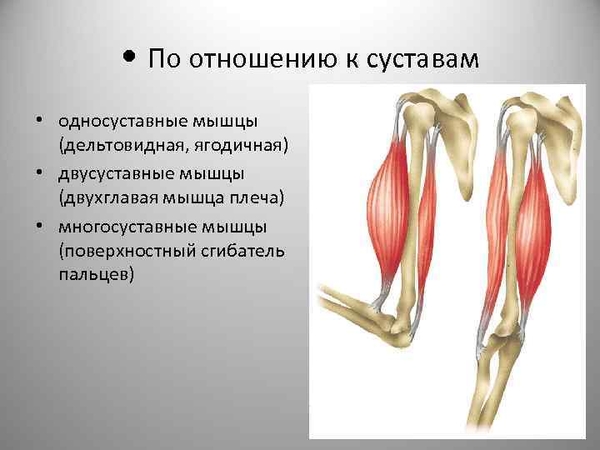 • По отношению к суставам

• односуставные мышцы (дельтовидная, ягодичная)
• двусуставные мышцы (двухглавая мышца плеча)
• многосуставные мышцы (поверхностный сгибатель пальцев)